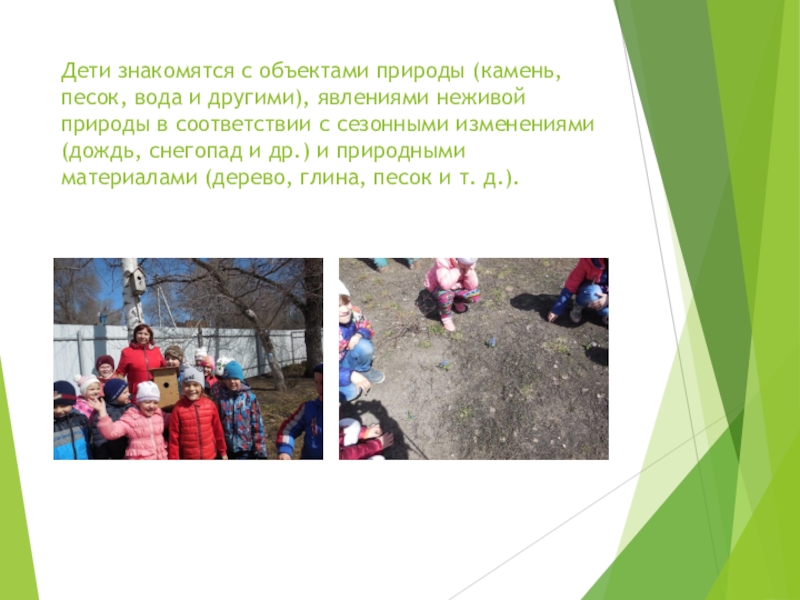 Дети знакомятся с объектами природы (камень, песок, вода и другими), явлениями неживой природы в соответствии с сезонными изменениями (дождь, снегопад и др.) и природными материалами (дерево, глина, песок и т. д.).